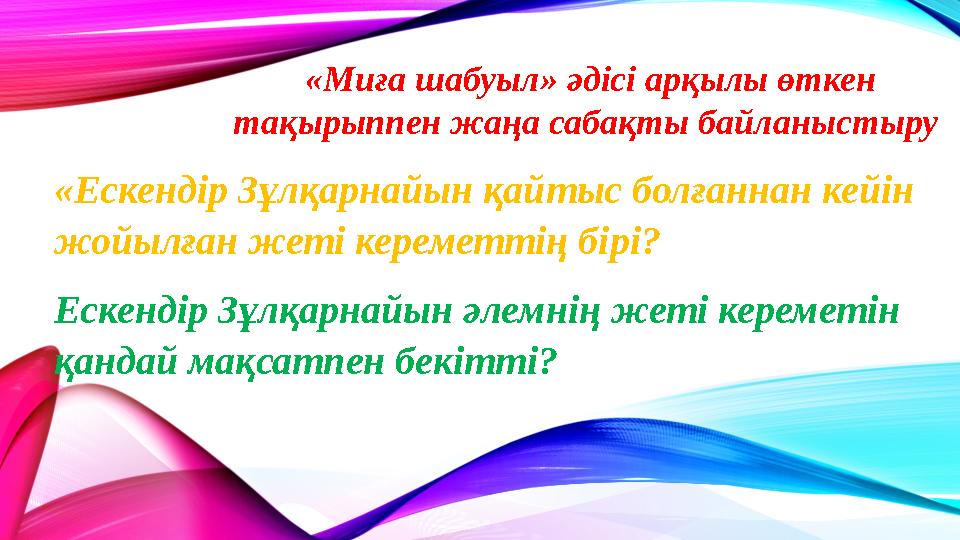 «Миға шабуыл» әдісі арқылы өткен тақырыппен жаңа сабақты байланыстыру

«Ескендір Зұлқарнайын қайтыс болғаннан кейін жойылған жеті кереметтің бірі?

Ескендір Зұлқарнайын әлемнің жеті кереметін қандай мақсатпен бекітті?